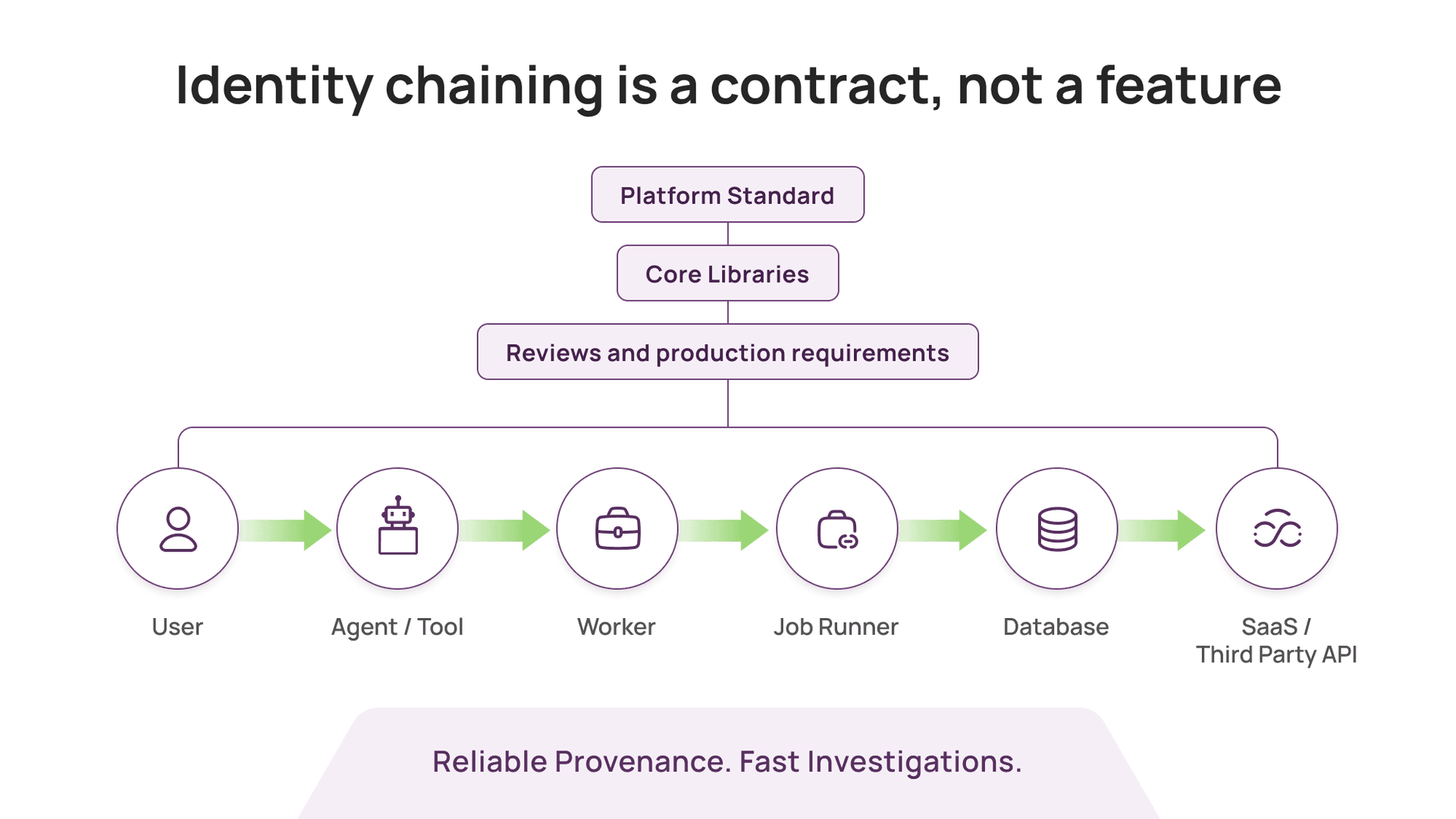 Identity chaining is a contract, not a feature

Platform Standard

Core Libraries

Reviews and production requirements

User

Agent / Tool

Worker

Job Runner

Database

SaaS / Third Party API

Reliable Provenance. Fast Investigations.